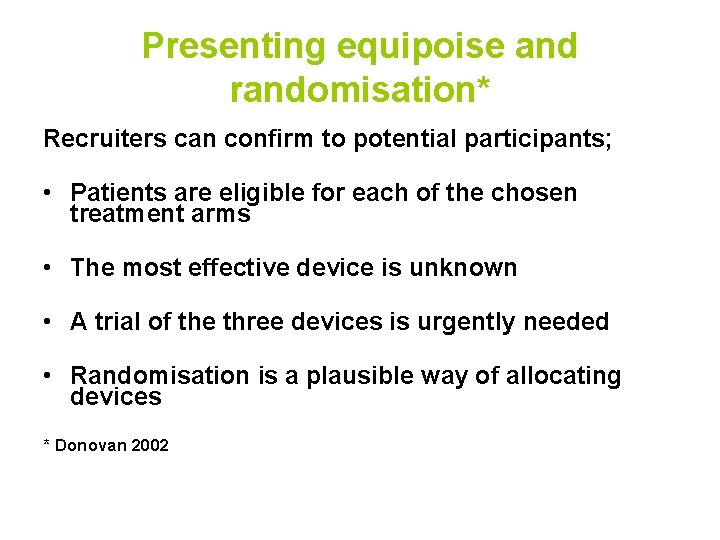 Presenting equipoise and randomisation*

Recruiters can confirm to potential participants;

• Patients are eligible for each of the chosen treatment arms

• The most effective device is unknown

• A trial of the three devices is urgently needed

• Randomisation is a plausible way of allocating devices

* Donovan 2002